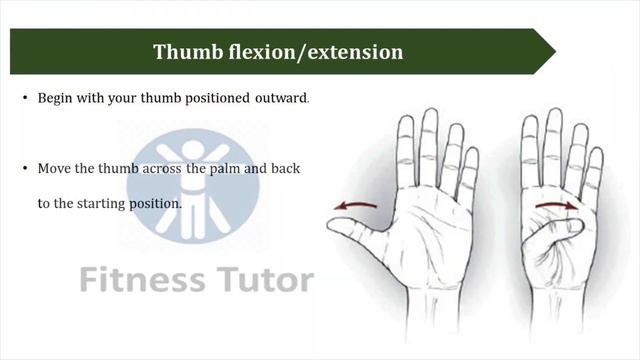 Thumb flexion/extension

• Begin with your thumb positioned outward.

• Move the thumb across the palm and back to the starting position.

Fitness Tutor